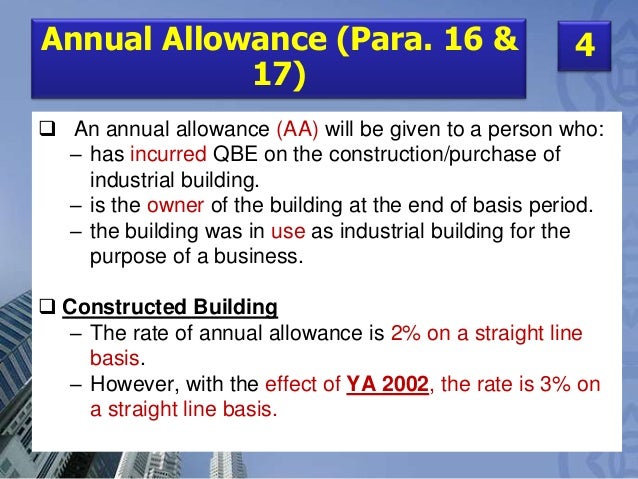 Annual Allowance (Para. 16 & 17)

4

❑ An annual allowance (AA) will be given to a person who:
– has incurred QBE on the construction/purchase of industrial building.
– is the owner of the building at the end of basis period.
– the building was in use as industrial building for the purpose of a business.

❑ Constructed Building
– The rate of annual allowance is 2% on a straight line basis.
– However, with the effect of YA 2002, the rate is 3% on a straight line basis.